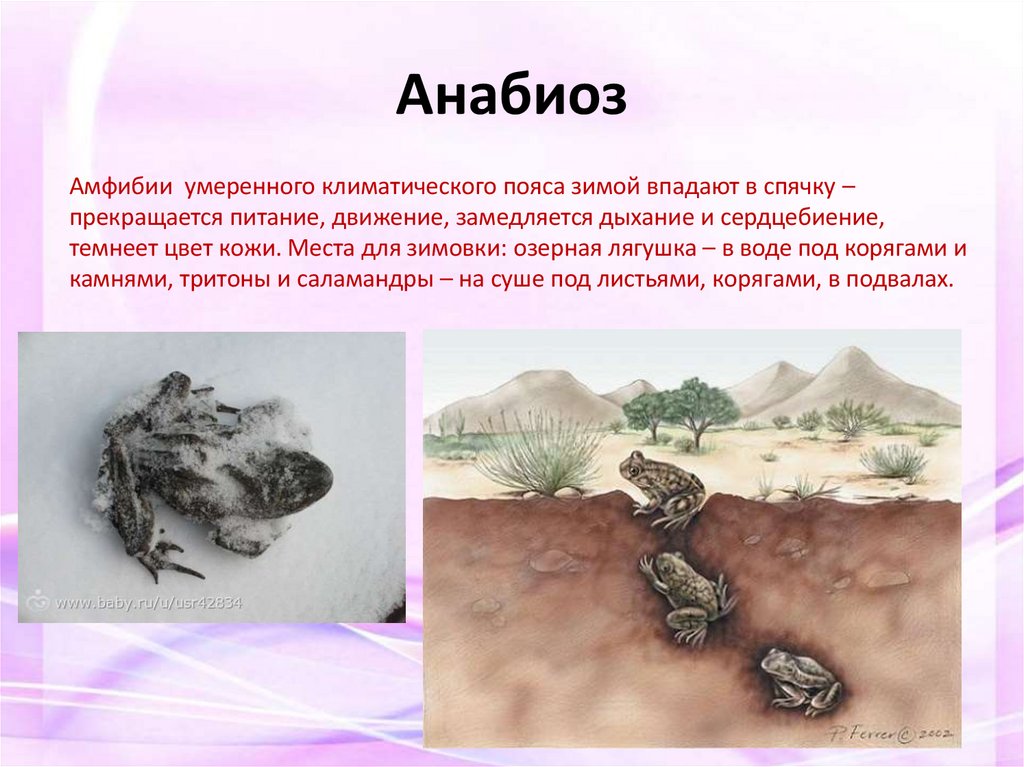 Анабиоз

Амфибии умеренного климатического пояса зимой впадают в спячку – прекращается питание, движение, замедляется дыхание и сердцебиение, темнеет цвет кожи. Места для зимовки: озерная лягушка – в воде под корягами и камнями, тритоны и саламандры – на суше под листьями, корягами, в подвалах.

www.baby.ru/u/usr42834

P. Ferrer © 2002